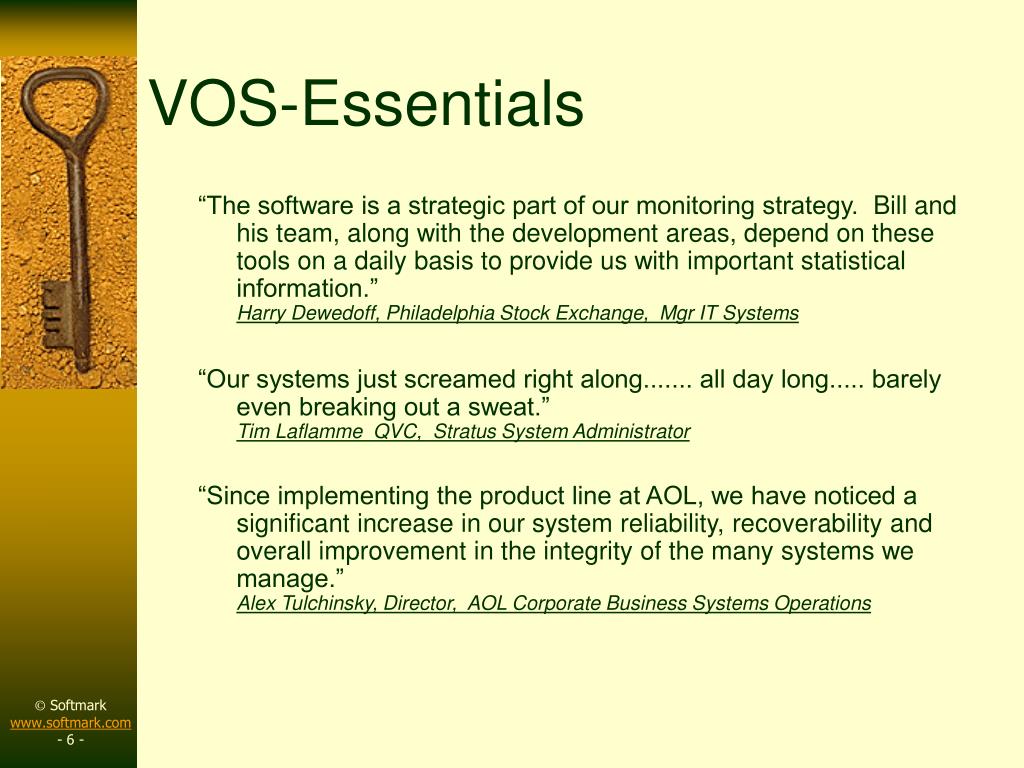 VOS-Essentials

“The software is a strategic part of our monitoring strategy. Bill and his team, along with the development areas, depend on these tools on a daily basis to provide us with important statistical information.”
Harry Dewedoff, Philadelphia Stock Exchange, Mgr IT Systems

“Our systems just screamed right along....... all day long..... barely even breaking out a sweat.”
Tim Laflamme QVC, Stratus System Administrator

“Since implementing the product line at AOL, we have noticed a significant increase in our system reliability, recoverability and overall improvement in the integrity of the many systems we manage.”
Alex Tulchinsky, Director, AOL Corporate Business Systems Operations

© Softmark
www.softmark.com
- 6 -